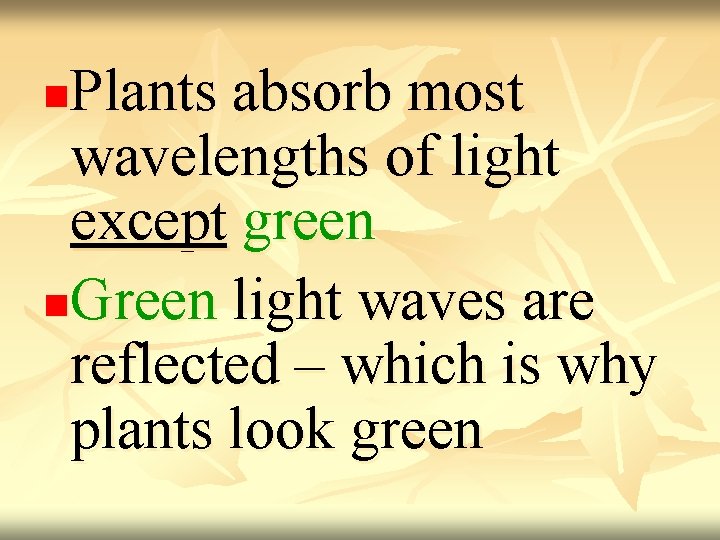 • Plants absorb most wavelengths of light except green

• Green light waves are reflected – which is why plants look green